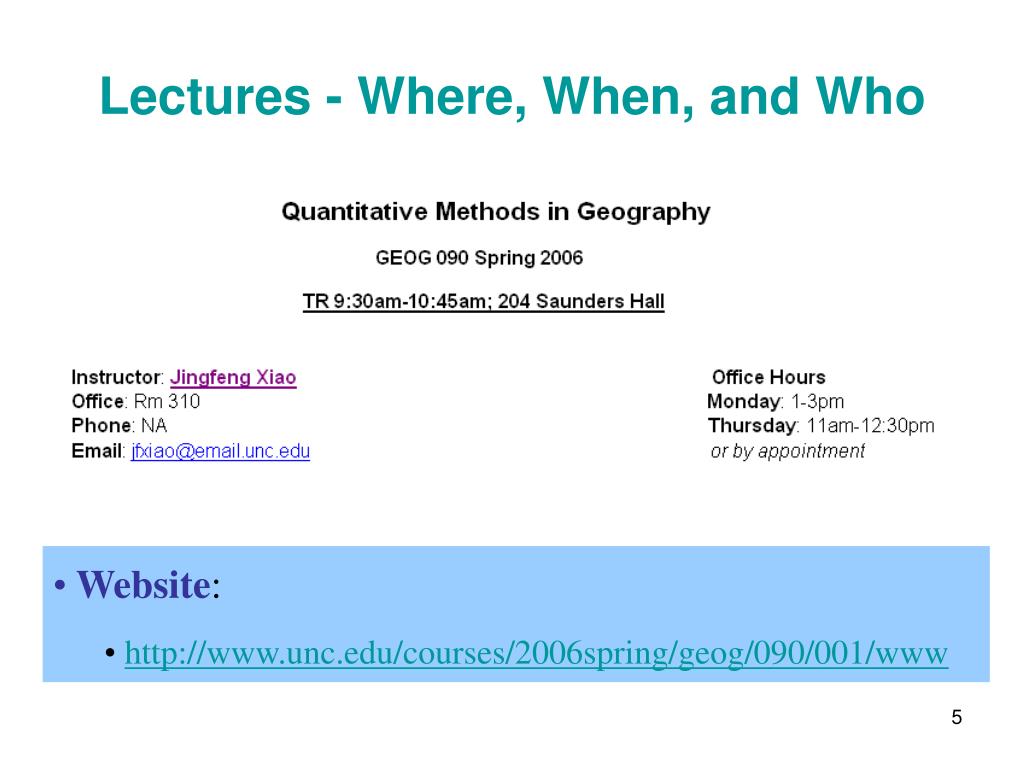 Lectures - Where, When, and Who

Quantitative Methods in Geography

GEOG 090 Spring 2006

TR 9:30am-10:45am; 204 Saunders Hall

Instructor: Jingfeng Xiao
Office: Rm 310
Phone: NA
Email: jfxiao@email.unc.edu

Office Hours
Monday: 1-3pm
Thursday: 11am-12:30pm
or by appointment

• Website:
• http://www.unc.edu/courses/2006spring/geog/090/001/www

5